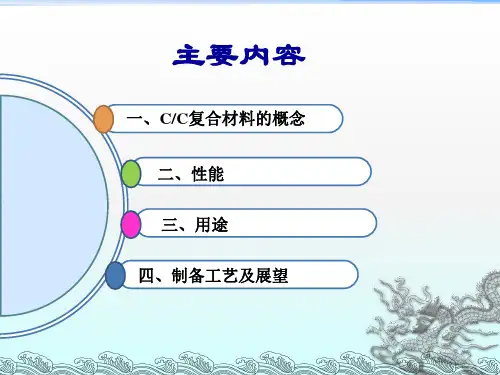 主要内容

一、C/C复合材料的概念

二、性能

三、用途

四、制备工艺及展望